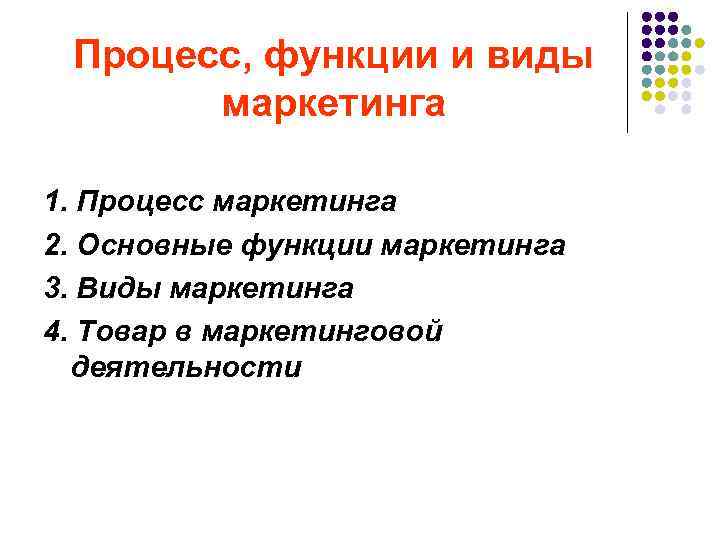 Процесс, функции и виды маркетинга

1. Процесс маркетинга
2. Основные функции маркетинга
3. Виды маркетинга
4. Товар в маркетинговой деятельности